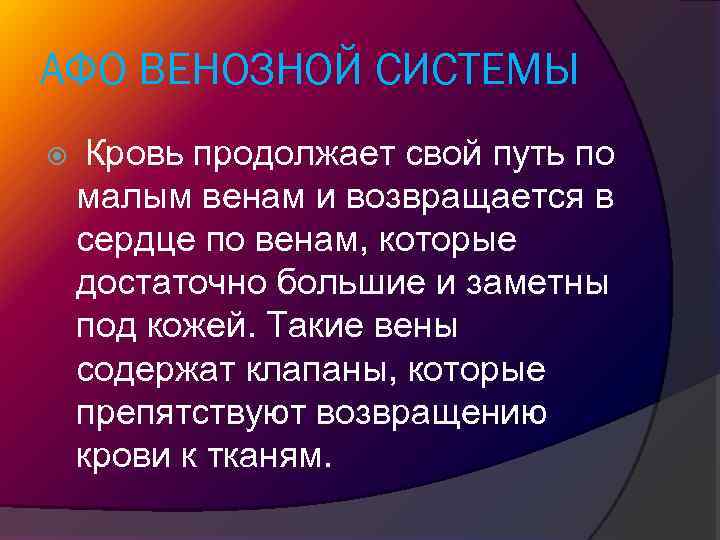 АФО ВЕНОЗНОЙ СИСТЕМЫ

Кровь продолжает свой путь по малым венам и возвращается в сердце по венам, которые достаточно большие и заметны под кожей. Такие вены содержат клапаны, которые препятствуют возвращению крови к тканям.